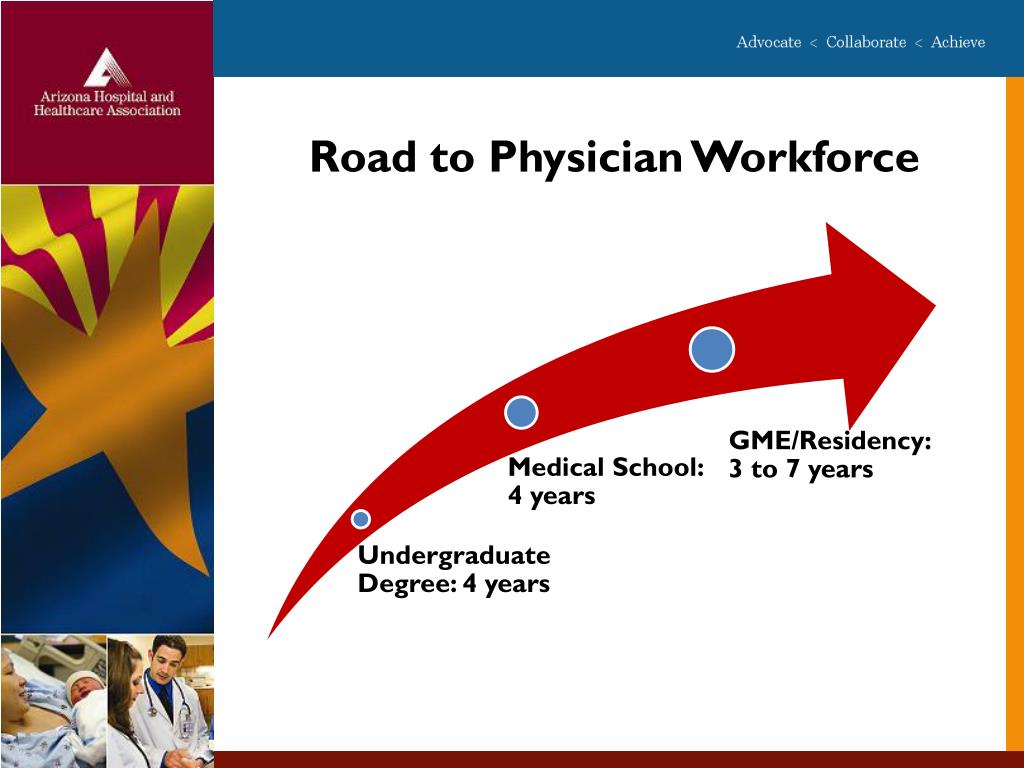 Arizona Hospital and Healthcare Association

Advocate < Collaborate < Achieve

Road to Physician Workforce

Undergraduate Degree: 4 years

Medical School: 4 years

GME/Residency: 3 to 7 years